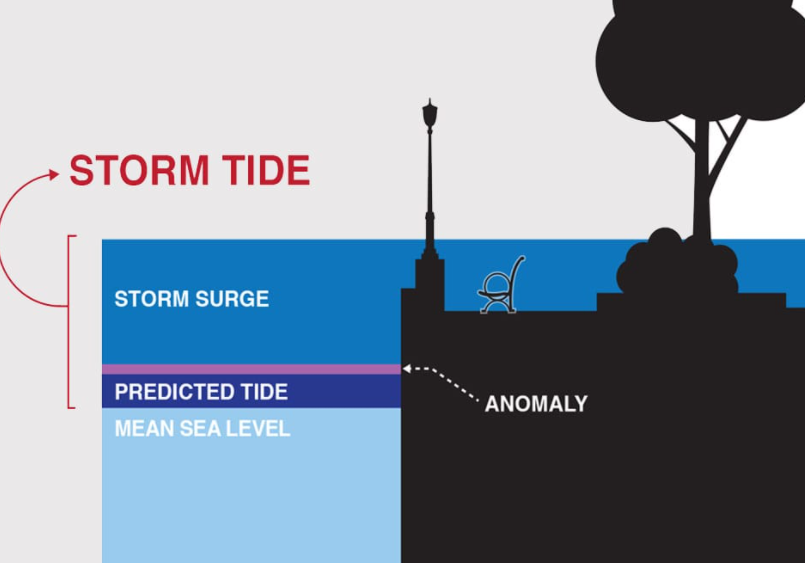 STORM TIDE

STORM SURGE

PREDICTED TIDE

MEAN SEA LEVEL

ANOMALY